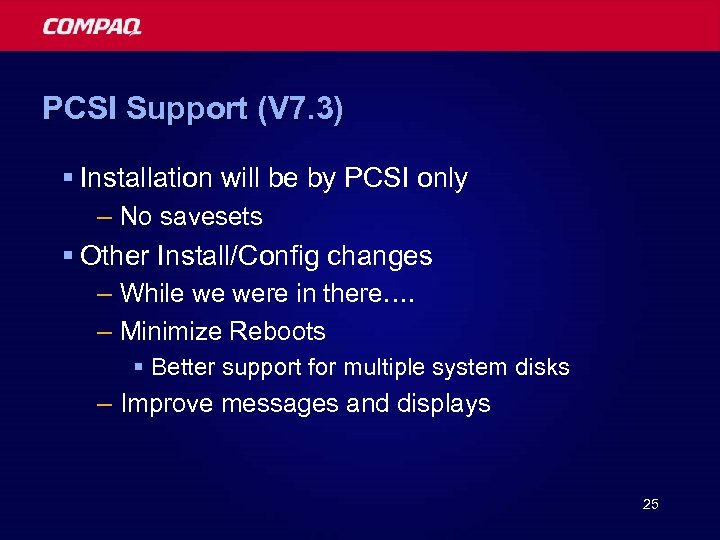 COMPAQ

PCSI Support (V7.3)

▪ Installation will be by PCSI only
– No savesets
▪ Other Install/Config changes
– While we were in there….
– Minimize Reboots
▪ Better support for multiple system disks
– Improve messages and displays

25